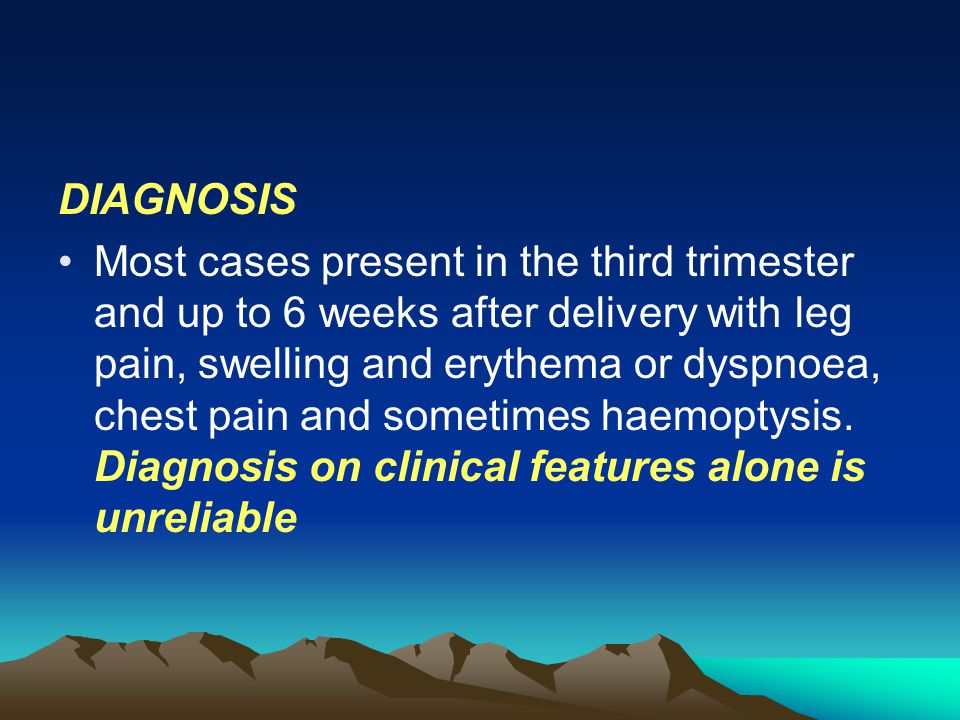 DIAGNOSIS

• Most cases present in the third trimester and up to 6 weeks after delivery with leg pain, swelling and erythema or dyspnoea, chest pain and sometimes haemoptysis. Diagnosis on clinical features alone is unreliable